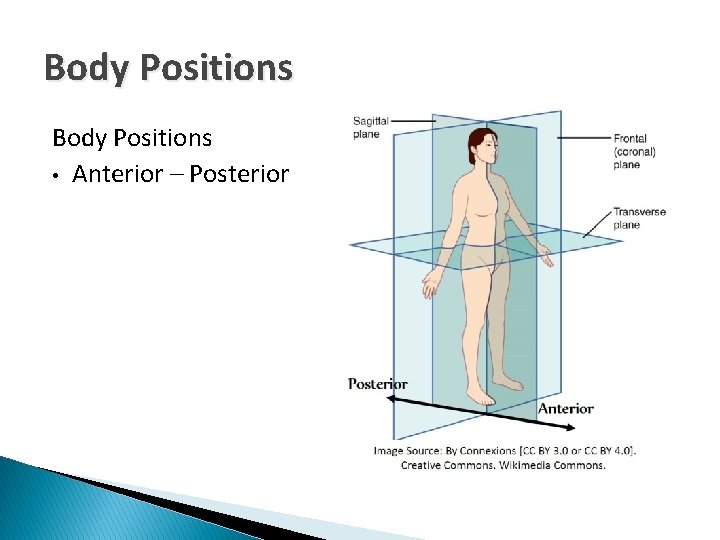 Body Positions

Body Positions

• Anterior – Posterior

Sagittal plane

Frontal (coronal) plane

Transverse plane

Posterior

Anterior

Image Source: By Connexions [CC BY 3.0 or CC BY 4.0]. Creative Commons. Wikimedia Commons.